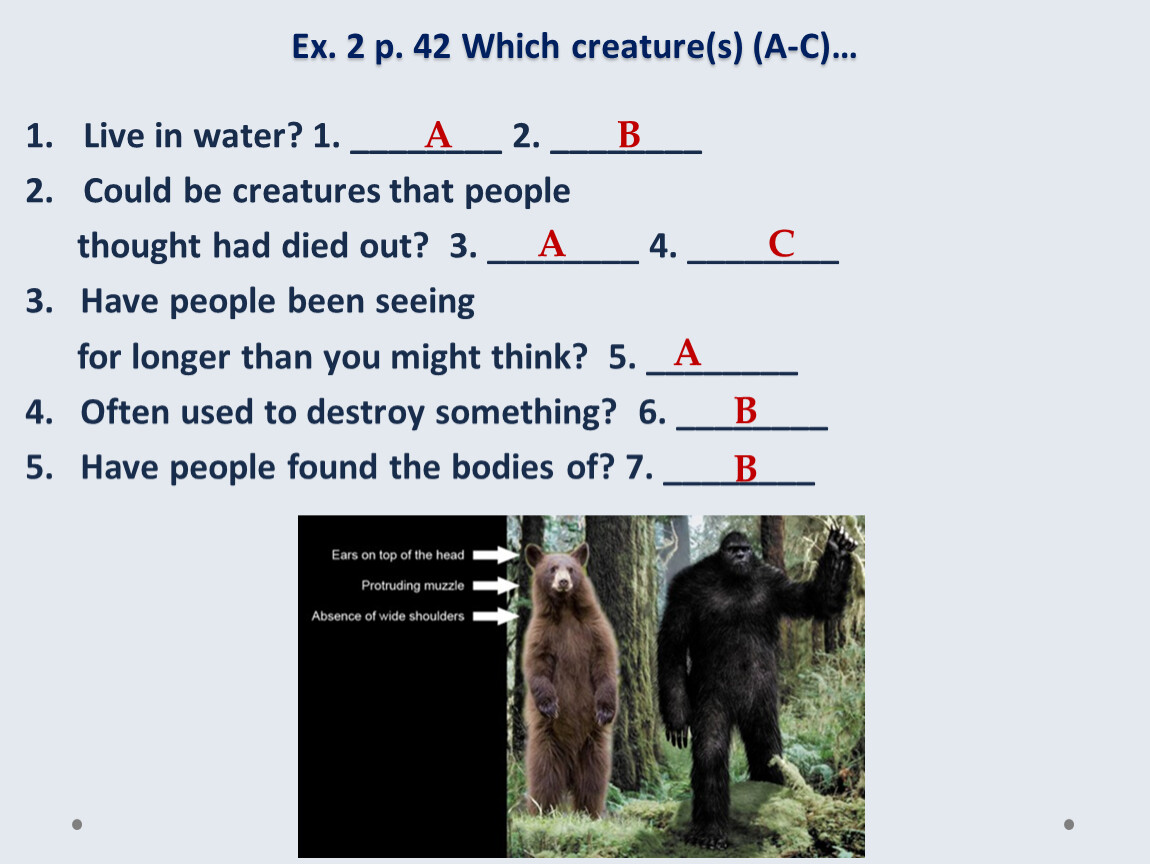 Ex. 2 p. 42 Which creature(s) (A-C)…

1. Live in water? 1. ___A___ 2. ___B___
2. Could be creatures that people thought had died out? 3. ___A___ 4. ___C___
3. Have people been seeing for longer than you might think? 5. ___A___
4. Often used to destroy something? 6. ___B___
5. Have people found the bodies of? 7. ___B___

Ears on top of the head
Protruding muzzle
Absence of wide shoulders